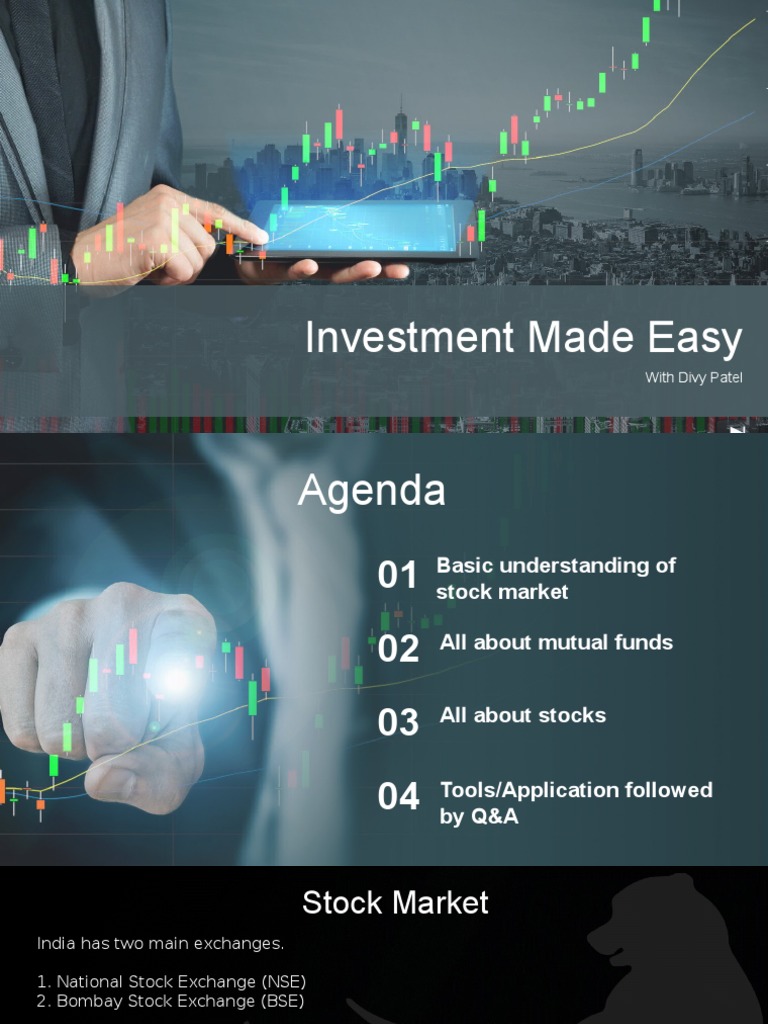 Investment Made Easy

With Divy Patel

Agenda

01 Basic understanding of stock market

02 All about mutual funds

03 All about stocks

04 Tools/Application followed by Q&A

Stock Market

India has two main exchanges.

1. National Stock Exchange (NSE)
2. Bombay Stock Exchange (BSE)